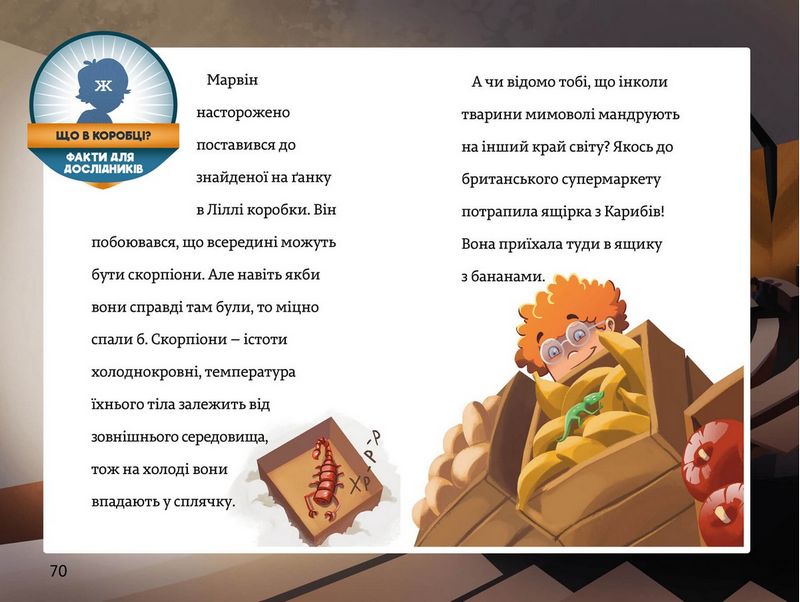 Ж

ЩО В КОРОБЦІ?

ФАКТИ ДЛЯ ДОСЛІДНИКІВ

Марвін насторожено поставився до знайденої на ґанку в Ліллі коробки. Він побоювався, що всередині можуть бути скорпіони. Але навіть якби вони справді там були, то міцно спали б. Скорпіони – істоти холоднокровні, температура їхнього тіла залежить від зовнішнього середовища, тож на холоді вони впадають у сплячку.

ХР-Р-Р

А чи відомо тобі, що інколи тварини мимоволі мандрують на інший край світу? Якось до британського супермаркету потрапила ящірка з Карибів! Вона приїхала туди в ящику з бананами.

70